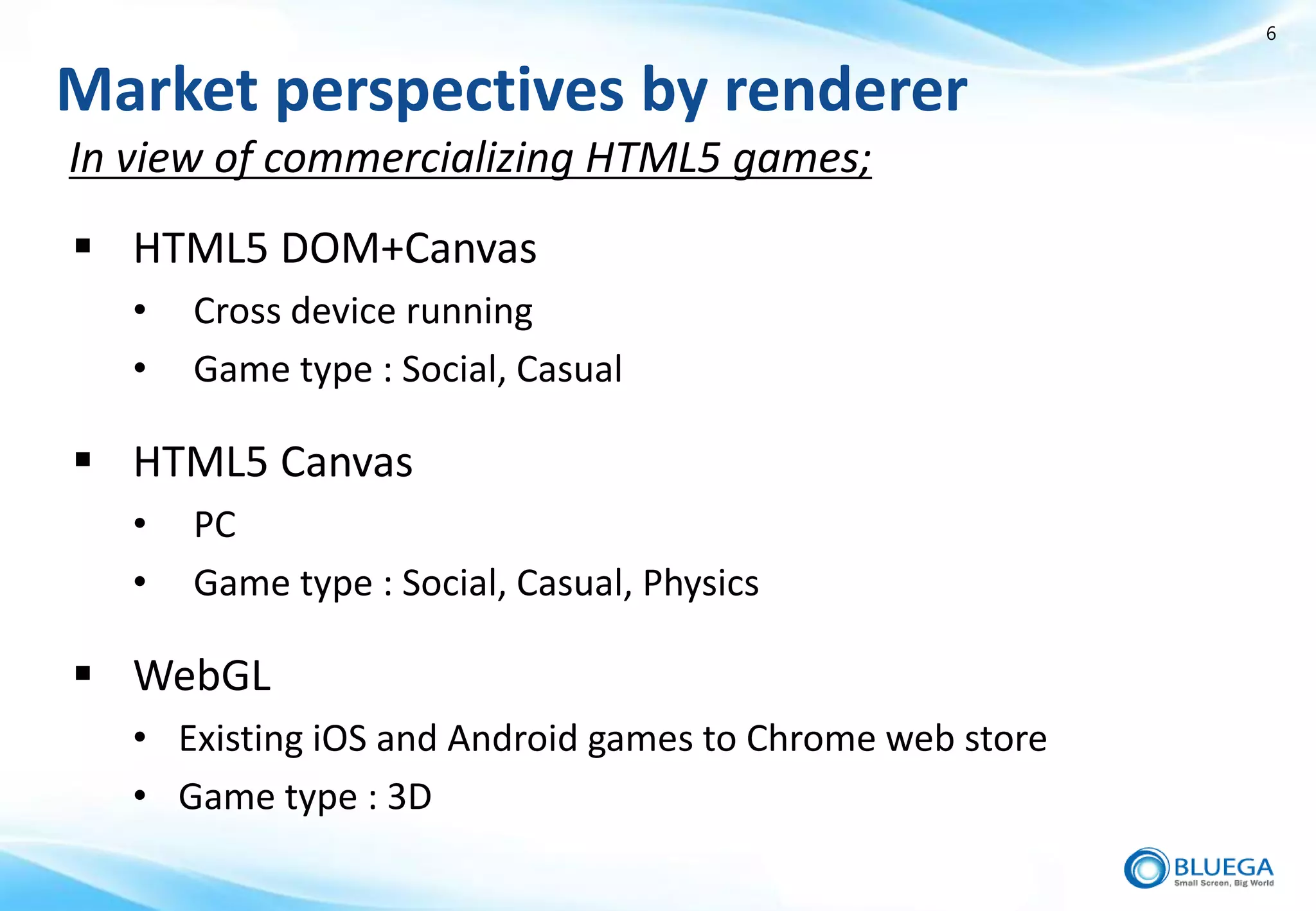 6

Market perspectives by renderer

In view of commercializing HTML5 games;

▪ HTML5 DOM+Canvas
• Cross device running
• Game type : Social, Casual

▪ HTML5 Canvas
• PC
• Game type : Social, Casual, Physics

▪ WebGL
• Existing iOS and Android games to Chrome web store
• Game type : 3D

BLUEGA
Small Screen, Big World